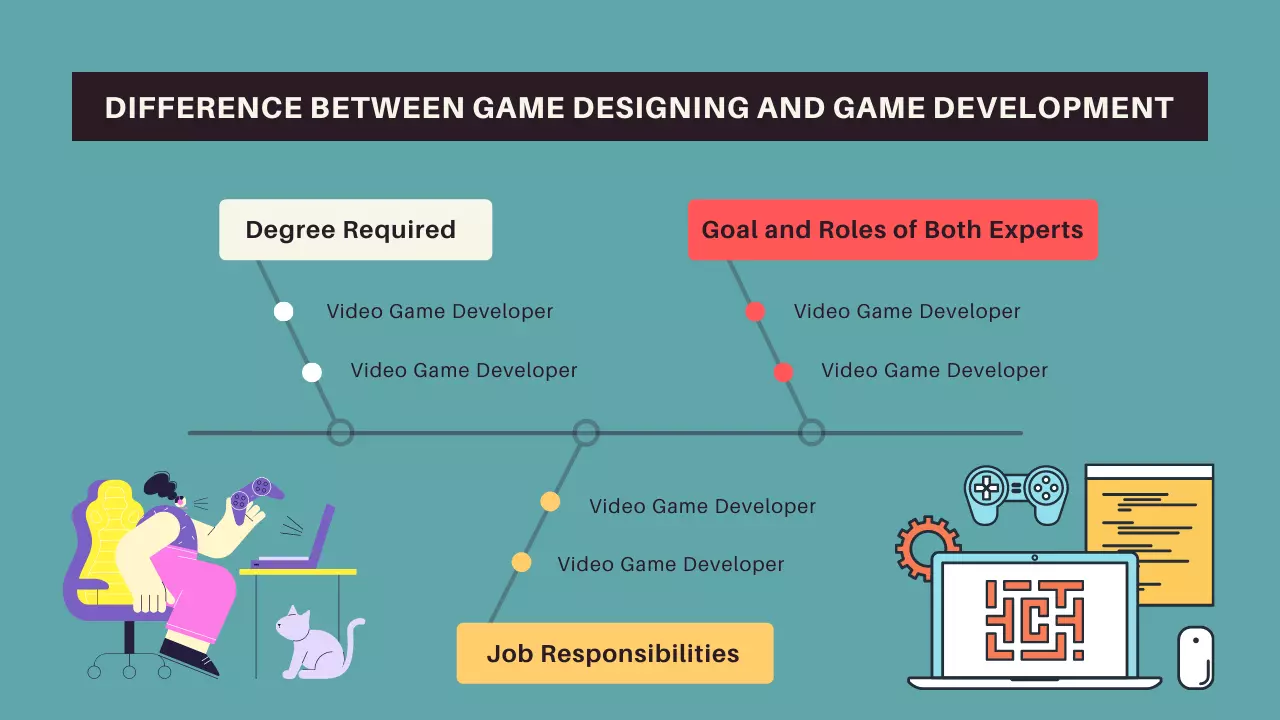 DIFFERENCE BETWEEN GAME DESIGNING AND GAME DEVELOPMENT

Degree Required

Video Game Developer

Video Game Developer

Goal and Roles of Both Experts

Video Game Developer

Video Game Developer

Video Game Developer

Video Game Developer

Job Responsibilities